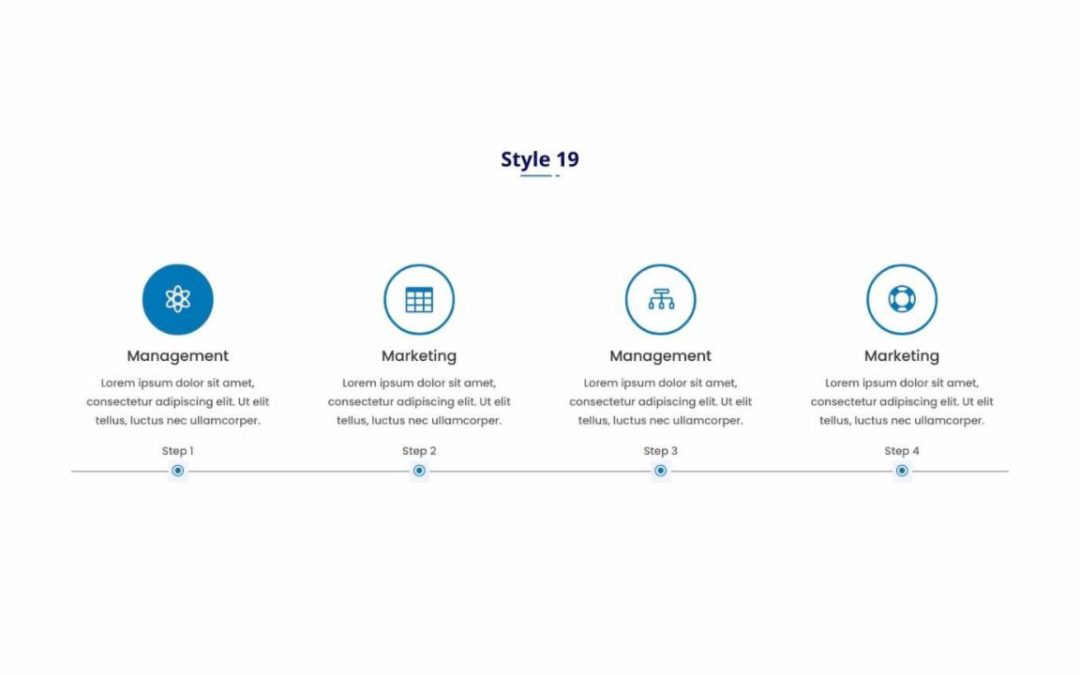 Style 19

Management

Lorem ipsum dolor sit amet, consectetur adipiscing elit. Ut elit tellus, luctus nec ullamcorper.

Step 1

Marketing

Lorem ipsum dolor sit amet, consectetur adipiscing elit. Ut elit tellus, luctus nec ullamcorper.

Step 2

Management

Lorem ipsum dolor sit amet, consectetur adipiscing elit. Ut elit tellus, luctus nec ullamcorper.

Step 3

Marketing

Lorem ipsum dolor sit amet, consectetur adipiscing elit. Ut elit tellus, luctus nec ullamcorper.

Step 4